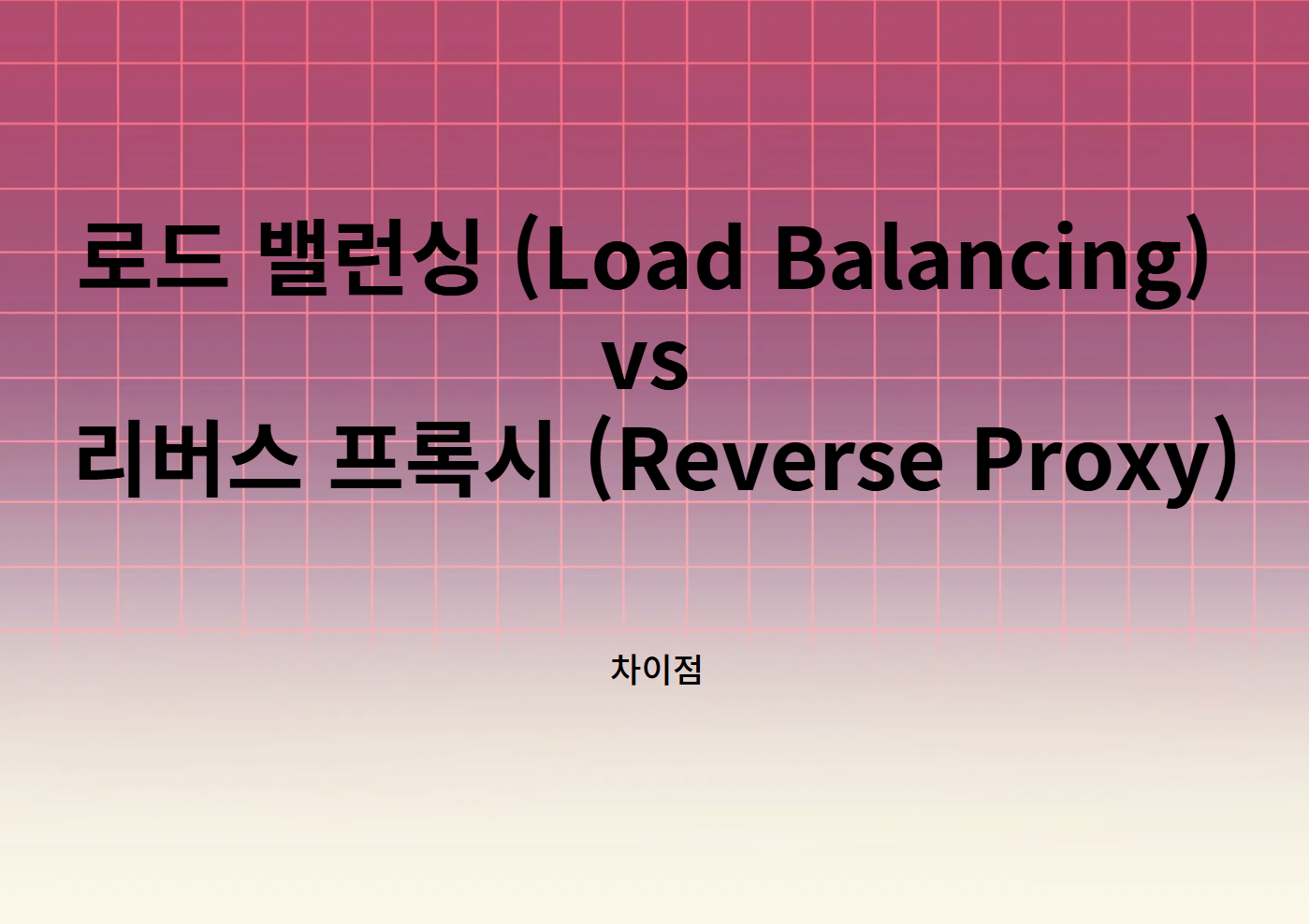 로드 밸런싱 (Load Balancing)
vs
리버스 프록시 (Reverse Proxy)

차이점